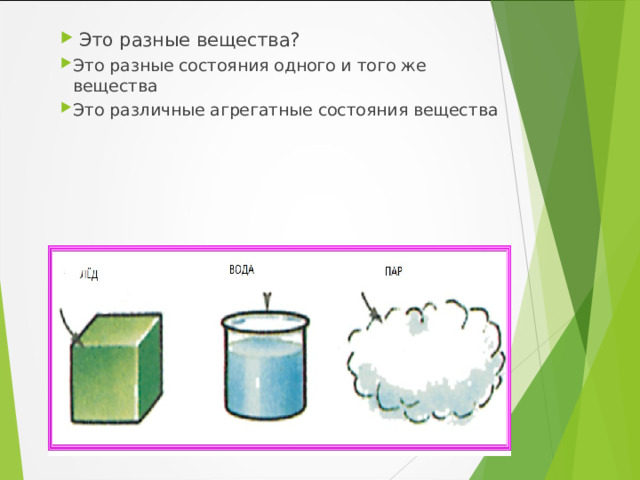 Это разные вещества?

Это разные состояния одного и того же вещества

Это различные агрегатные состояния вещества

ЛЁД

ВОДА

ПАР